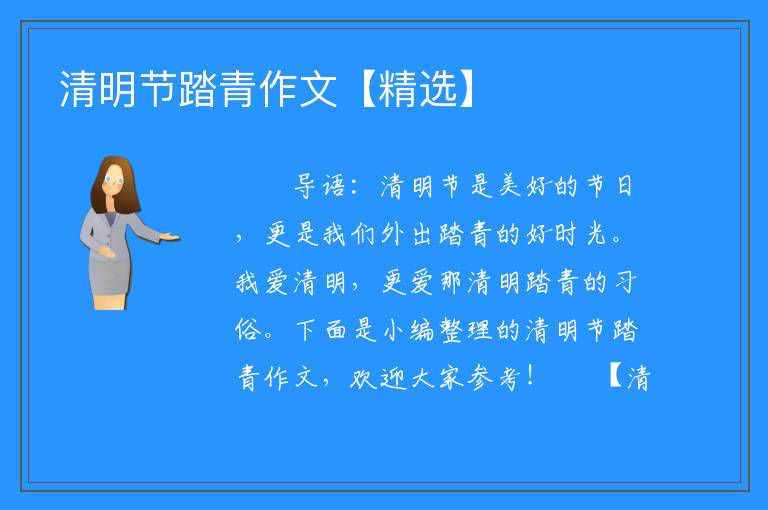 清明节踏青作文【精选】

导语：清明节是美好的节日，更是我们外出踏青的好时光。我爱清明，更爱那清明踏青的习俗。下面是小编整理的清明节踏青作文，欢迎大家参考！　【清